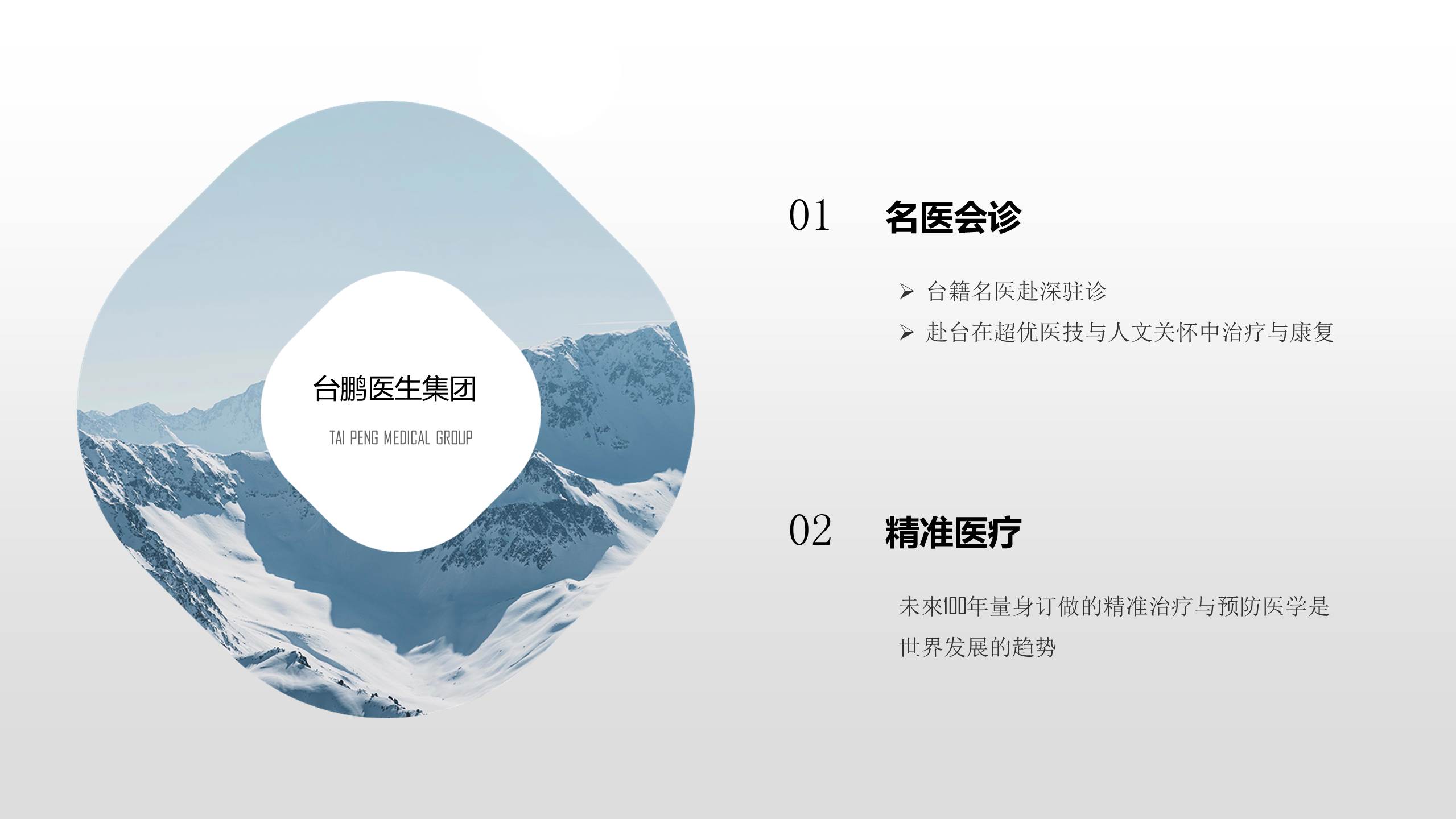 台鹏医生集团

TAI PENG MEDICAL GROUP

01 名医会诊

➢ 台籍名医赴深驻诊
➢ 赴台在超优医技与人文关怀中治疗与康复

02 精准医疗

未來100年量身订做的精准治疗与预防医学是世界发展的趋势